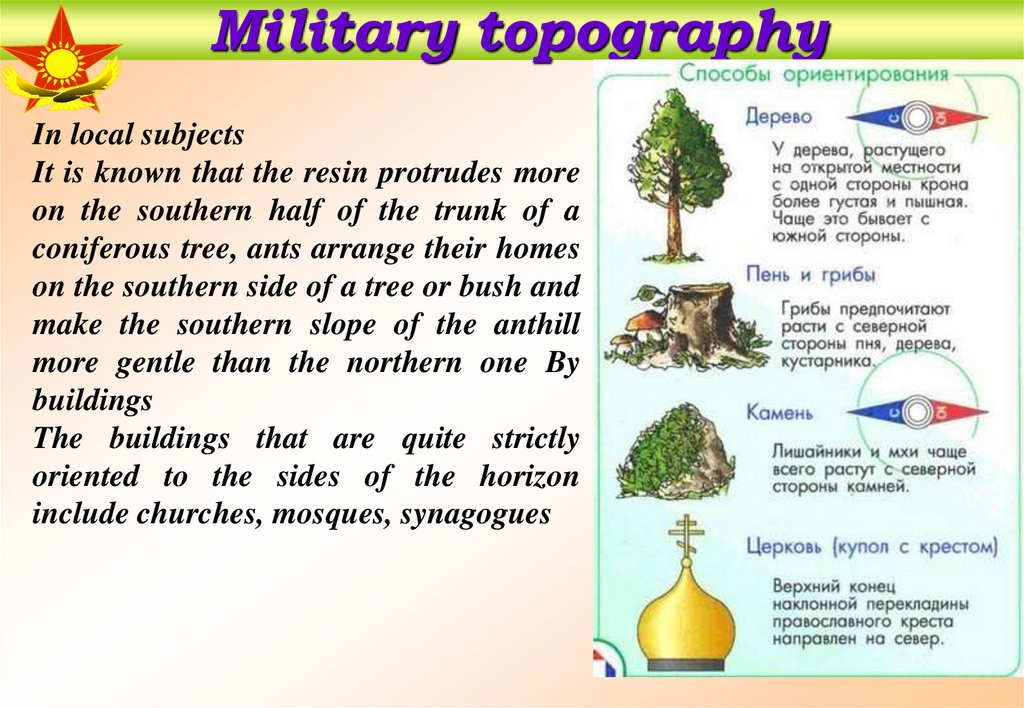 Military topography

In local subjects
It is known that the resin protrudes more on the southern half of the trunk of a coniferous tree, ants arrange their homes on the southern side of a tree or bush and make the southern slope of the anthill more gentle than the northern one By buildings
The buildings that are quite strictly oriented to the sides of the horizon include churches, mosques, synagogues

Способы ориентирования

Дерево
С Ю
У дерева, растущего на открытой местности с одной стороны крона более густая и пышная. Чаще это бывает с южной стороны.

Пень и грибы
Грибы предпочитают расти с северной стороны пня, дерева, кустарника.

Камень
С Ю
Лишайники и мхи чаще всего растут с северной стороны камней.

Церковь (купол с крестом)
Верхний конец наклонной перекладины православного креста направлен на север.